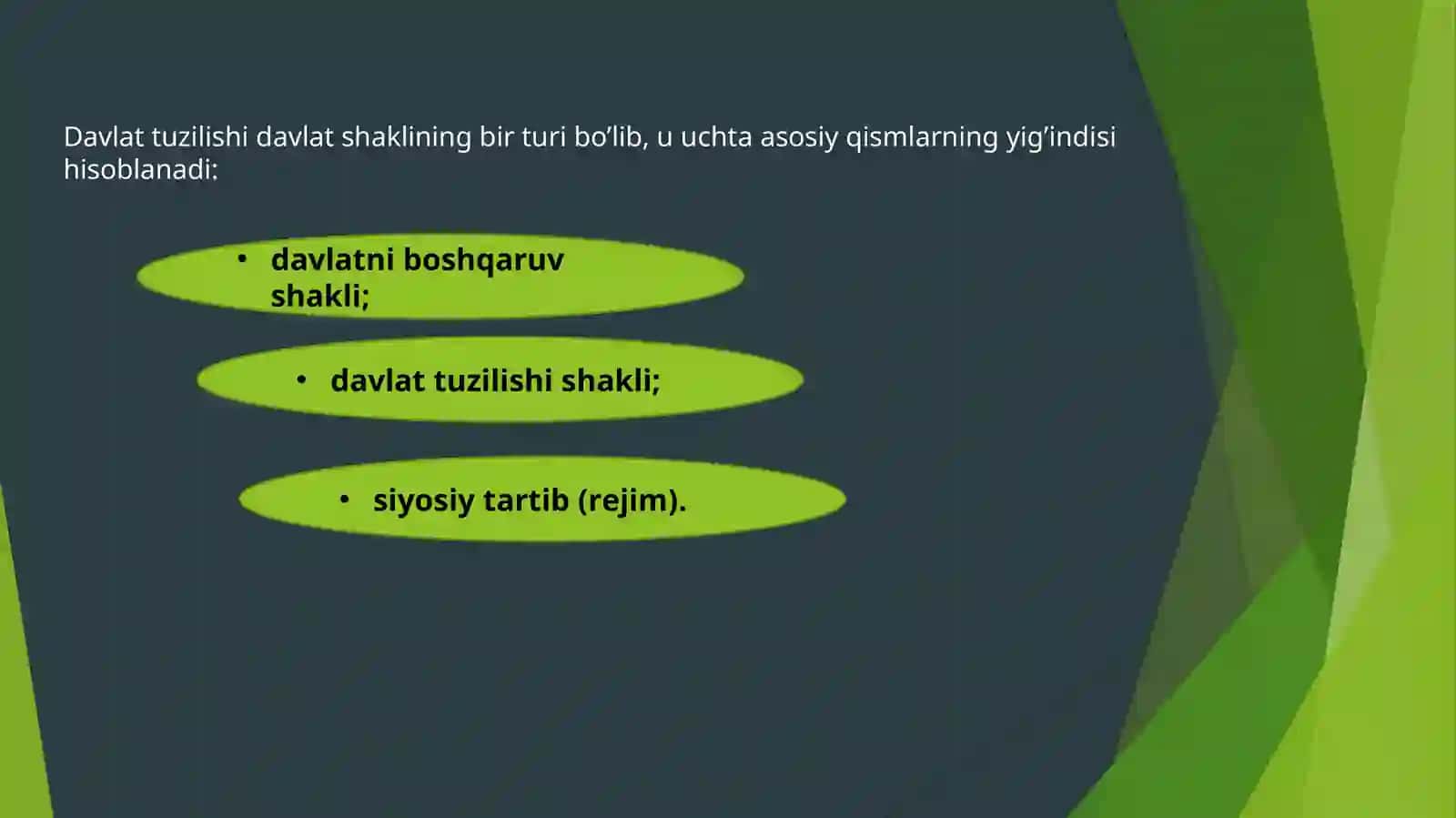 Davlat tuzilishi davlat shaklining bir turi bo’lib, u uchta asosiy qismlarning yig’indisi hisoblanadi:

• davlatni boshqaruv shakli;

• davlat tuzilishi shakli;

• siyosiy tartib (rejim).